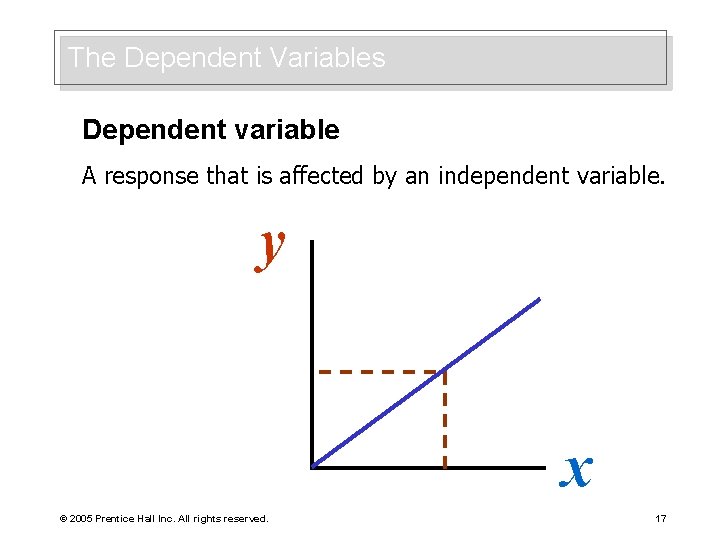 The Dependent Variables

Dependent variable

A response that is affected by an independent variable.

$y$

$x$

© 2005 Prentice Hall Inc. All rights reserved.

17